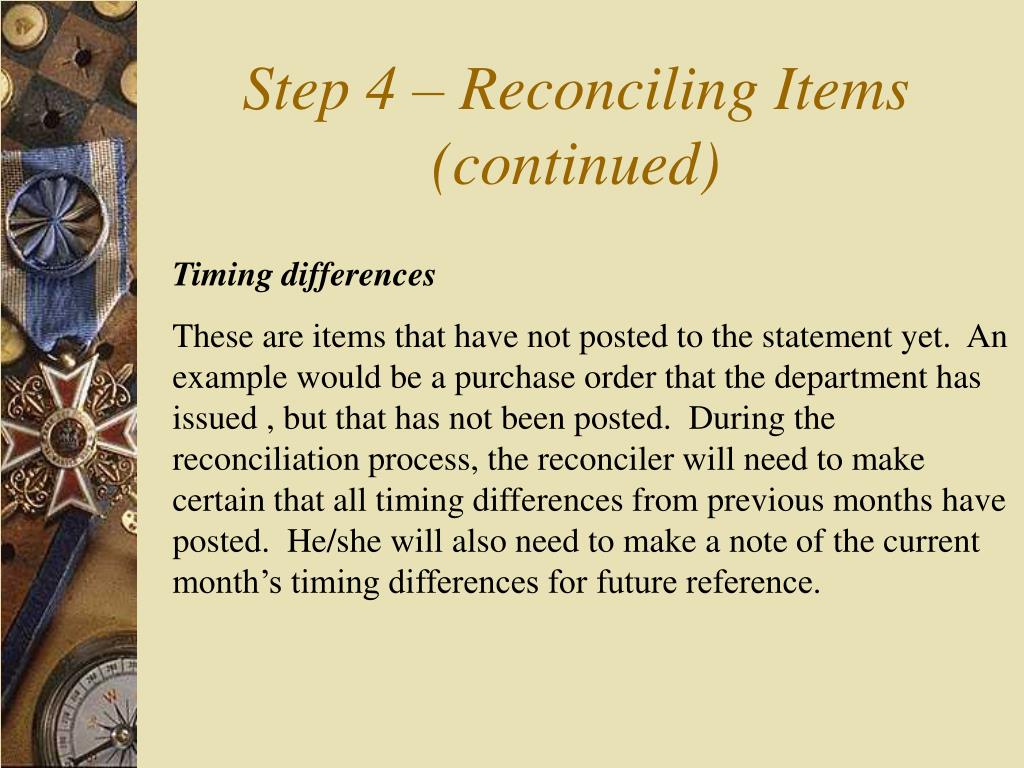 Step 4 – Reconciling Items (continued)

Timing differences

These are items that have not posted to the statement yet.  An example would be a purchase order that the department has issued , but that has not been posted.  During the reconciliation process, the reconciler will need to make certain that all timing differences from previous months have posted.  He/she will also need to make a note of the current month’s timing differences for future reference.